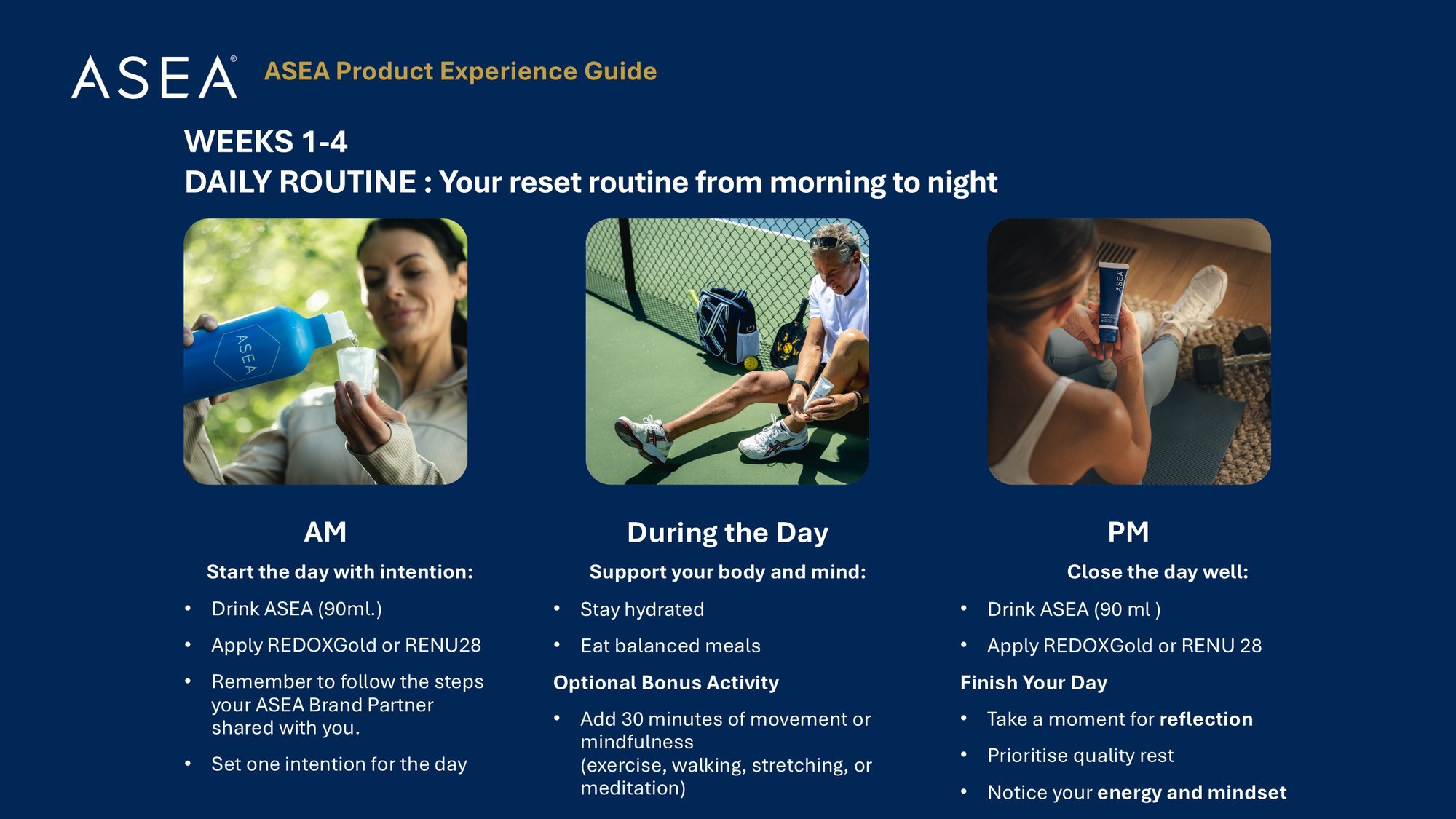 ASEA® ASEA Product Experience Guide

WEEKS 1-4
DAILY ROUTINE : Your reset routine from morning to night

AM

Start the day with intention:

• Drink ASEA (90ml.)
• Apply REDOXGold or RENU28
• Remember to follow the steps your ASEA Brand Partner shared with you.
• Set one intention for the day

During the Day

Support your body and mind:

• Stay hydrated
• Eat balanced meals

Optional Bonus Activity

• Add 30 minutes of movement or mindfulness (exercise, walking, stretching, or meditation)

PM

Close the day well:

• Drink ASEA (90 ml )
• Apply REDOXGold or RENU 28

Finish Your Day

• Take a moment for reflection
• Prioritise quality rest
• Notice your energy and mindset